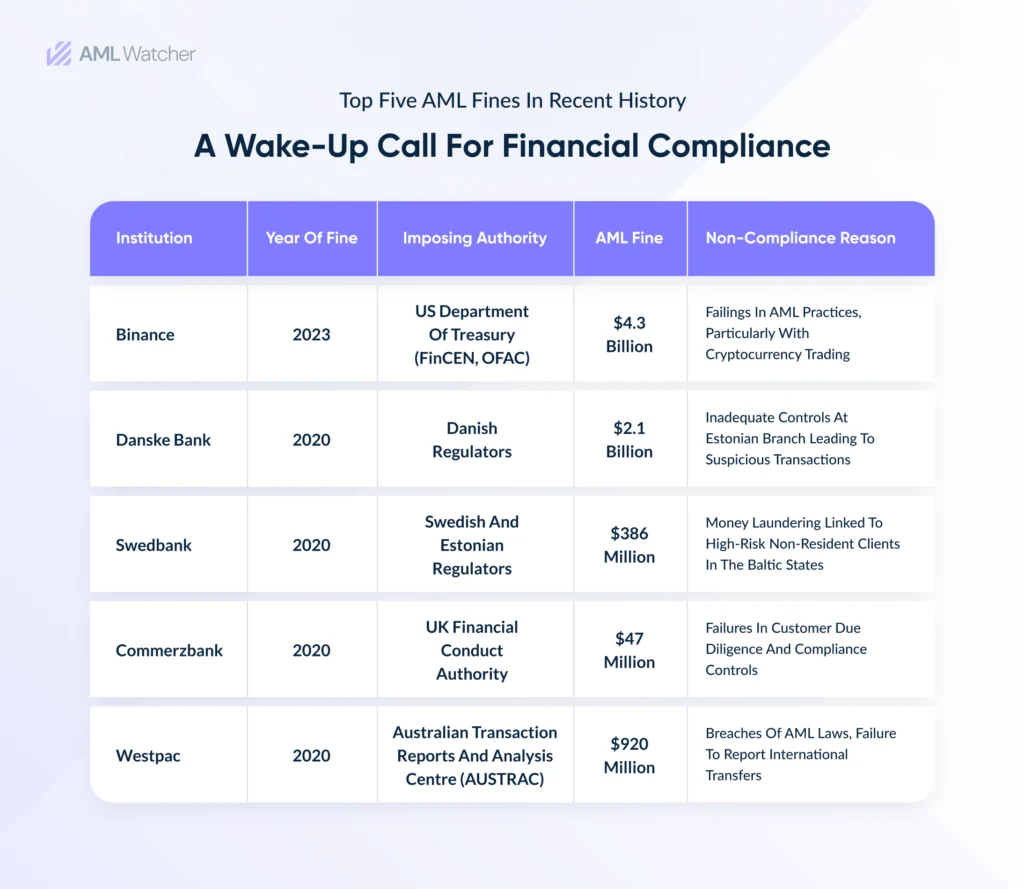 AML Watcher

Top Five AML Fines In Recent History

A Wake-Up Call For Financial Compliance

| Institution | Year Of Fine | Imposing Authority | AML Fine | Non-Compliance Reason |
|---|---|---|---|---|
| Binance | 2023 | US Department Of Treasury (FinCEN, OFAC) | \$4.3 Billion | Failings In AML Practices, Particularly With Cryptocurrency Trading |
| Danske Bank | 2020 | Danish Regulators | \$2.1 Billion | Inadequate Controls At Estonian Branch Leading To Suspicious Transactions |
| Swedbank | 2020 | Swedish And Estonian Regulators | \$386 Million | Money Laundering Linked To High-Risk Non-Resident Clients In The Baltic States |
| Commerzbank | 2020 | UK Financial Conduct Authority | \$47 Million | Failures In Customer Due Diligence And Compliance Controls |
| Westpac | 2020 | Australian Transaction Reports And Analysis Centre (AUSTRAC) | \$920 Million | Breaches Of AML Laws, Failure To Report International Transfers |